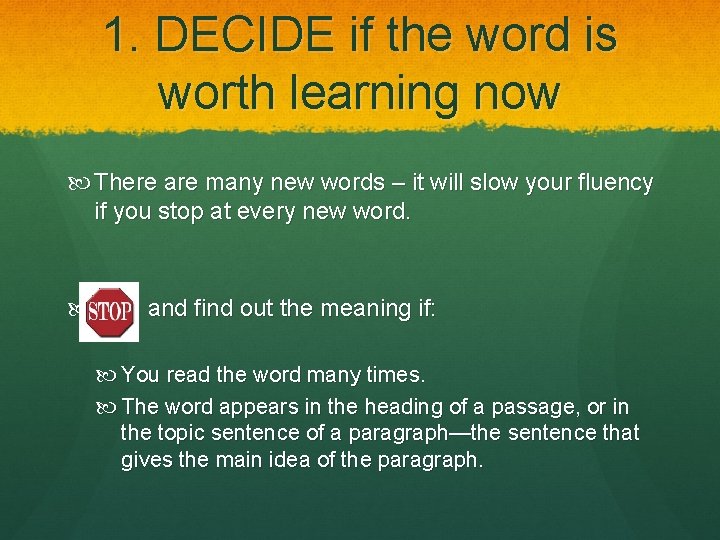 1. DECIDE if the word is worth learning now

There are many new words – it will slow your fluency if you stop at every new word.

STOP and find out the meaning if:

You read the word many times.

The word appears in the heading of a passage, or in the topic sentence of a paragraph—the sentence that gives the main idea of the paragraph.